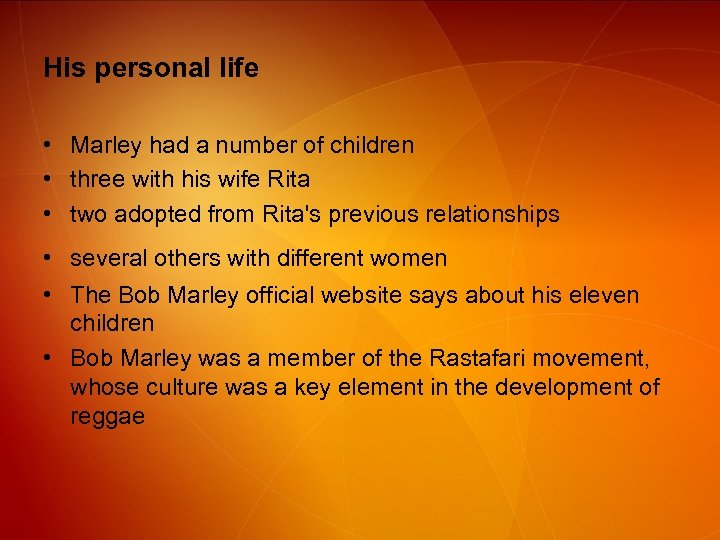 His personal life

• Marley had a number of children
• three with his wife Rita
• two adopted from Rita's previous relationships
• several others with different women
• The Bob Marley official website says about his eleven children
• Bob Marley was a member of the Rastafari movement, whose culture was a key element in the development of reggae